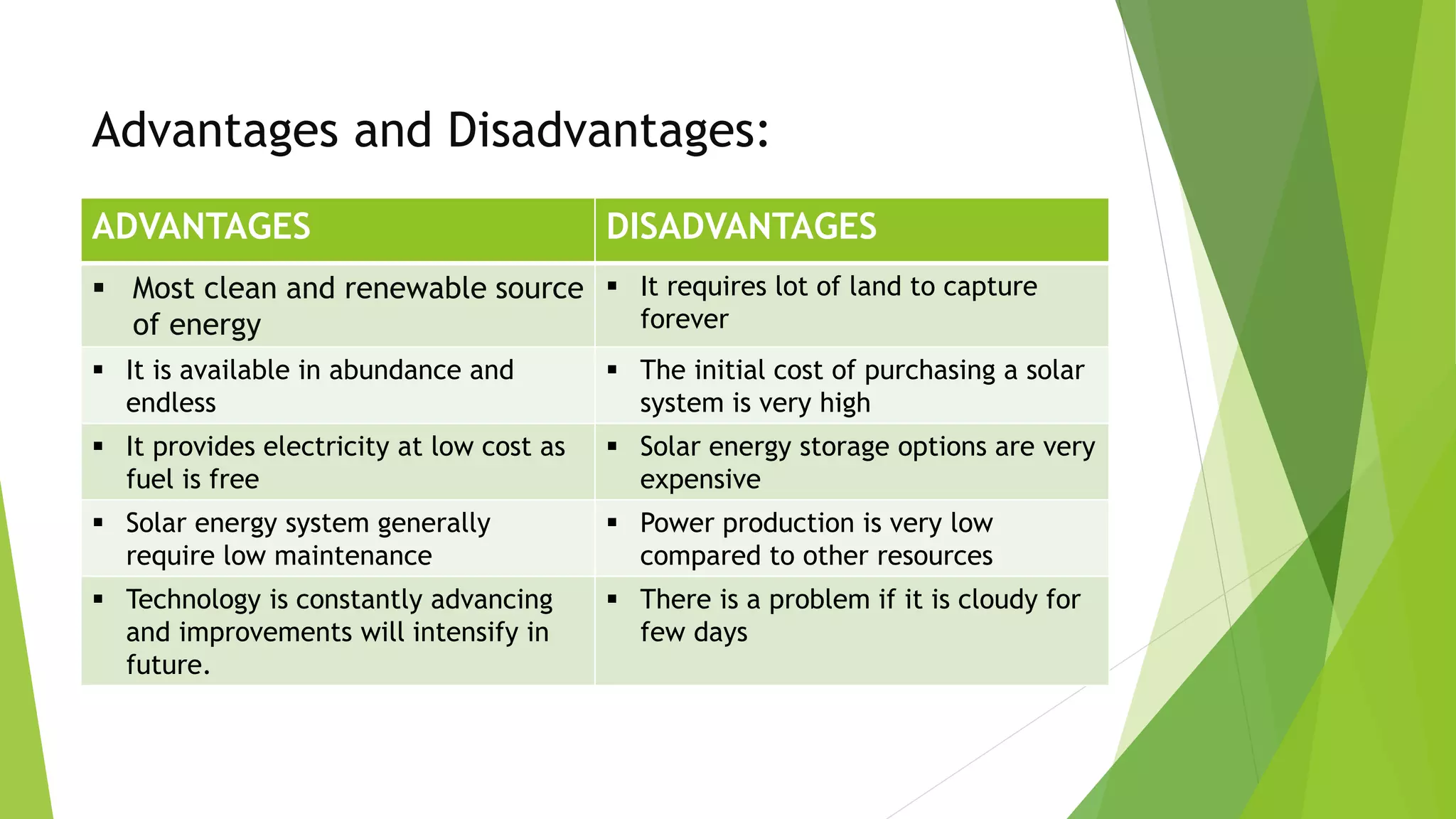 Advantages and Disadvantages:

| ADVANTAGES | DISADVANTAGES |
|---|---|
| ▪ Most clean and renewable source of energy | ▪ It requires lot of land to capture forever |
| ▪ It is available in abundance and endless | ▪ The initial cost of purchasing a solar system is very high |
| ▪ It provides electricity at low cost as fuel is free | ▪ Solar energy storage options are very expensive |
| ▪ Solar energy system generally require low maintenance | ▪ Power production is very low compared to other resources |
| ▪ Technology is constantly advancing and improvements will intensify in future. | ▪ There is a problem if it is cloudy for few days |